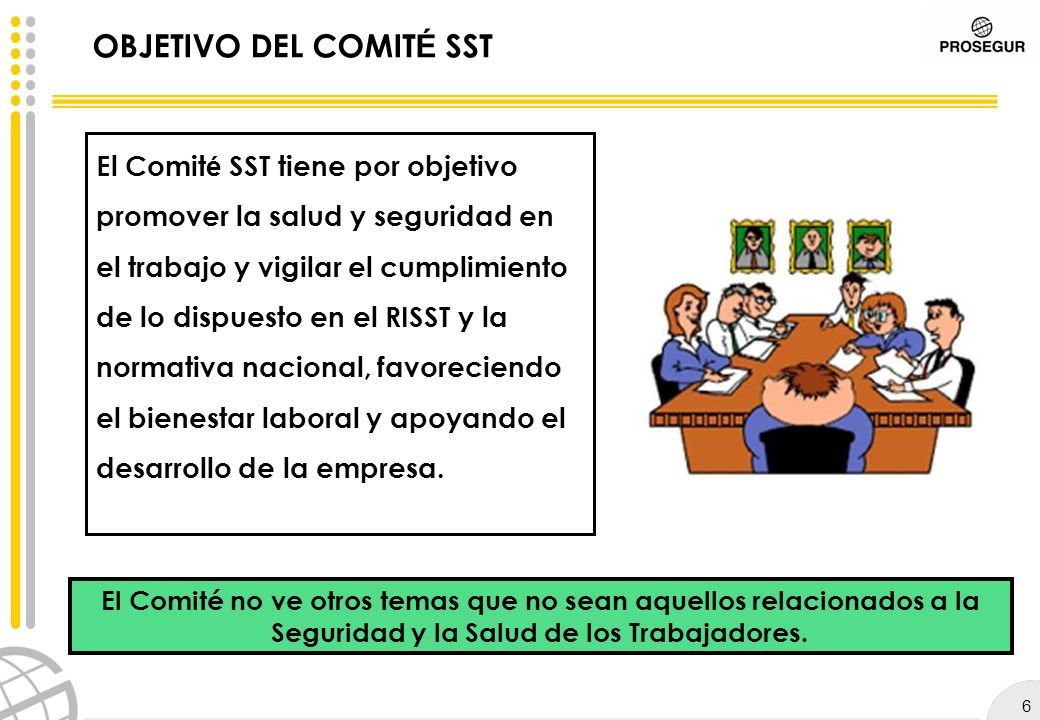 OBJETIVO DEL COMITÉ SST

PROSEGUR

El Comité SST tiene por objetivo promover la salud y seguridad en el trabajo y vigilar el cumplimiento de lo dispuesto en el RISST y la normativa nacional, favoreciendo el bienestar laboral y apoyando el desarrollo de la empresa.

El Comité no ve otros temas que no sean aquellos relacionados a la Seguridad y la Salud de los Trabajadores.

6